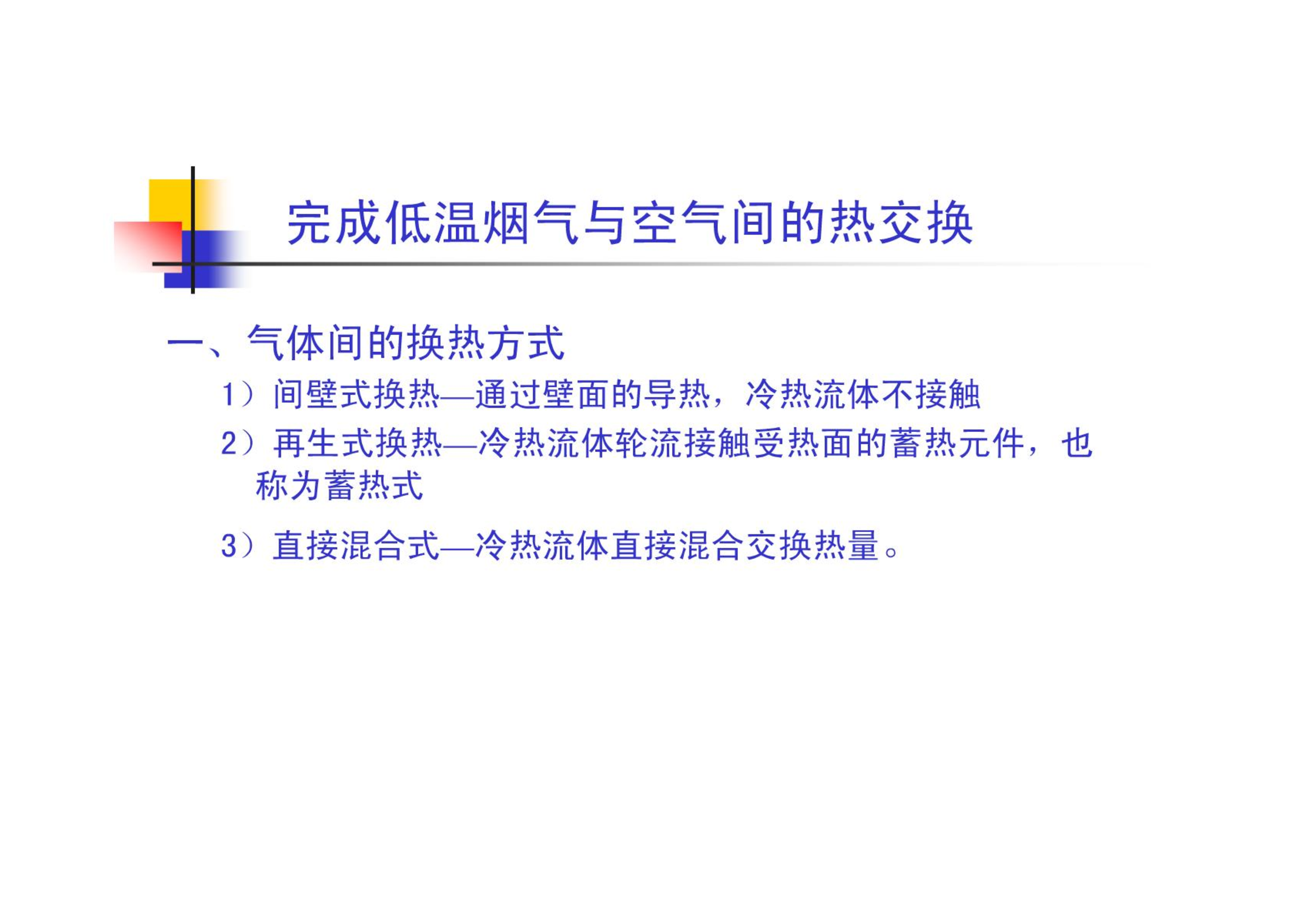 完成低温烟气与空气间的热交换

一、气体间的换热方式

1）间壁式换热—通过壁面的导热，冷热流体不接触

2）再生式换热—冷热流体轮流接触受热面的蓄热元件，也称为蓄热式

3）直接混合式—冷热流体直接混合交换热量。